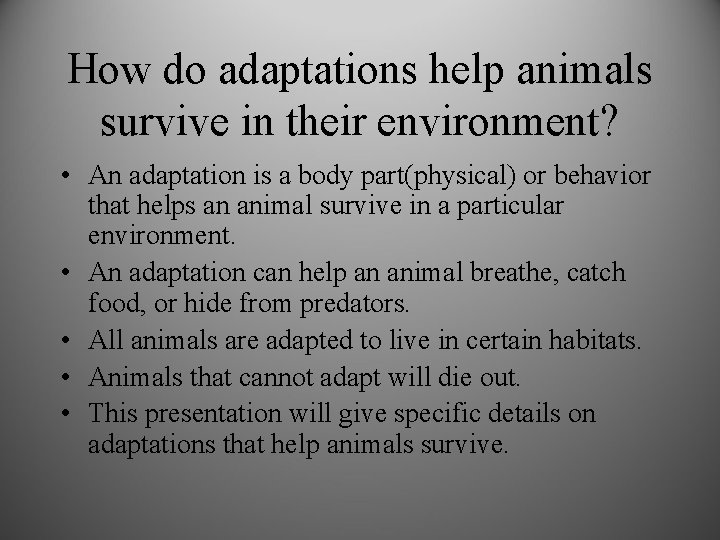 How do adaptations help animals survive in their environment?

• An adaptation is a body part(physical) or behavior that helps an animal survive in a particular environment.
• An adaptation can help an animal breathe, catch food, or hide from predators.
• All animals are adapted to live in certain habitats.
• Animals that cannot adapt will die out.
• This presentation will give specific details on adaptations that help animals survive.